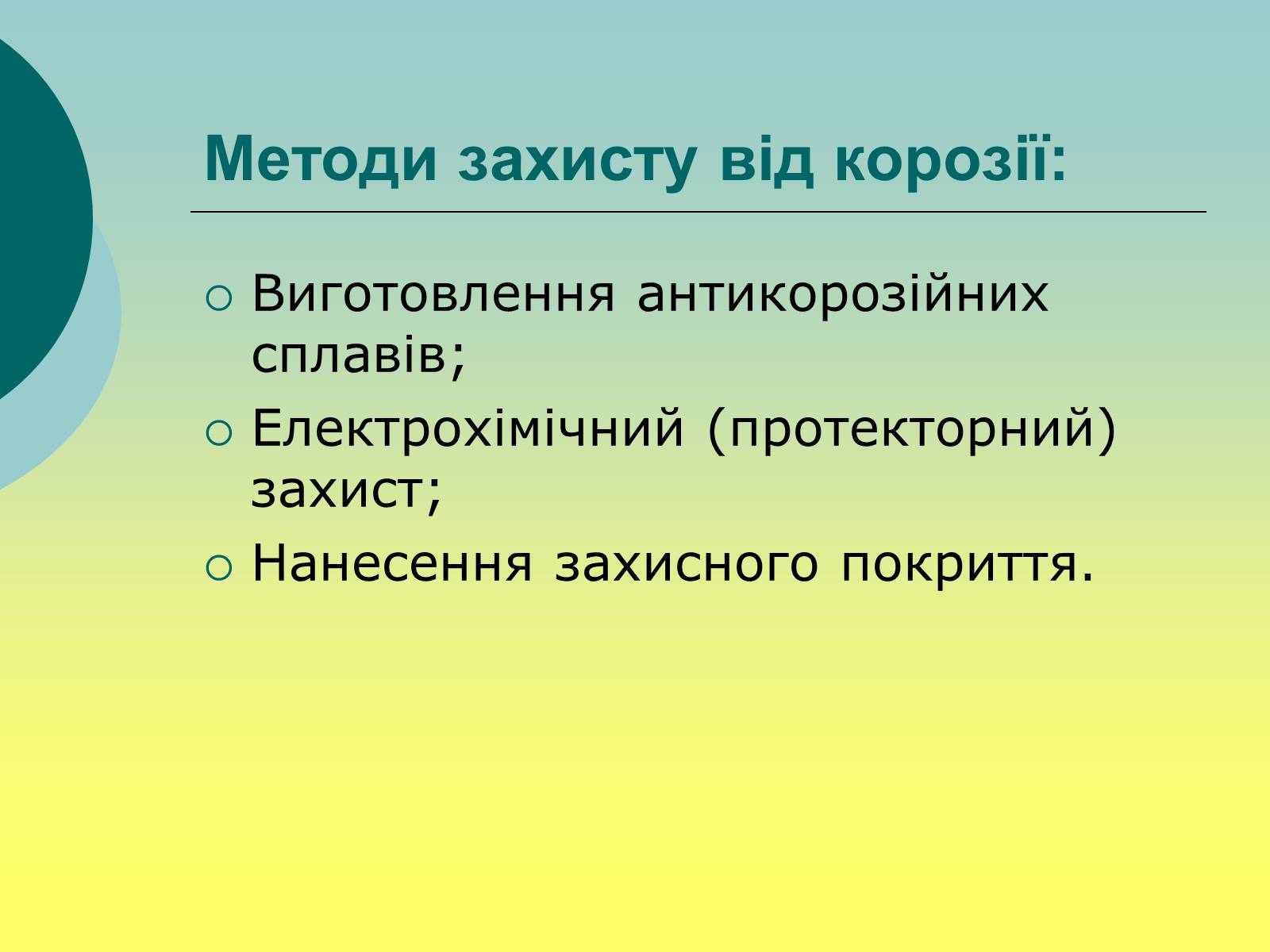 Методи захисту від корозії:

○ Виготовлення антикорозійних сплавів;
○ Електрохімічний (протекторний) захист;
○ Нанесення захисного покриття.